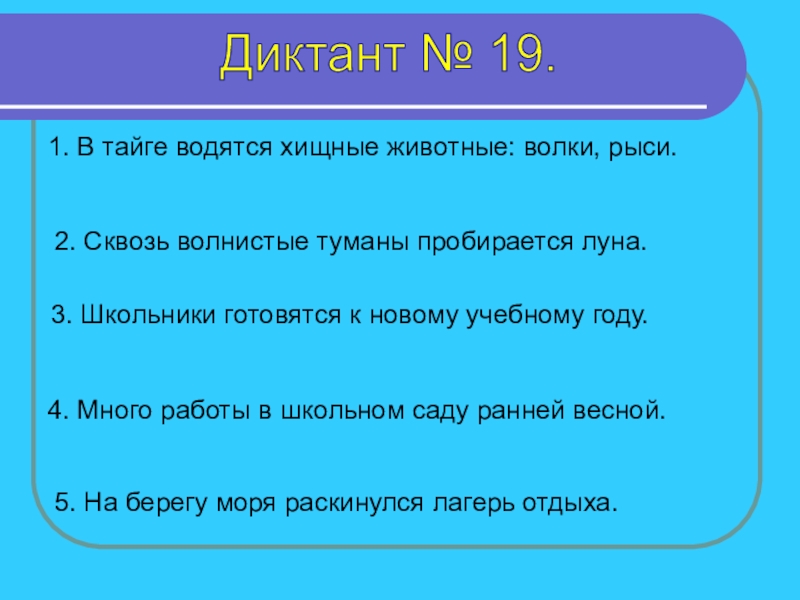 Диктант № 19.

1. В тайге водятся хищные животные: волки, рыси.

2. Сквозь волнистые туманы пробирается луна.

3. Школьники готовятся к новому учебному году.

4. Много работы в школьном саду ранней весной.

5. На берегу моря раскинулся лагерь отдыха.